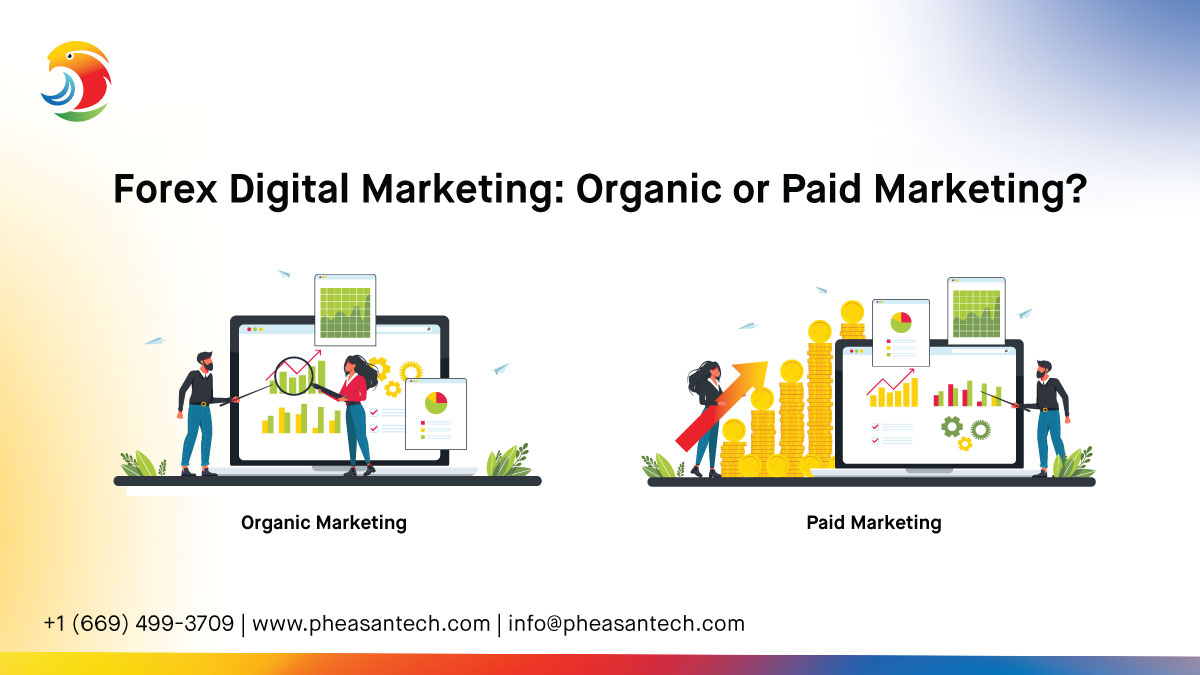 Forex Digital Marketing: Organic or Paid Marketing?

Organic Marketing

Paid Marketing

+1 (669) 499-3709 | www.pheasantech.com | info@pheasantech.com